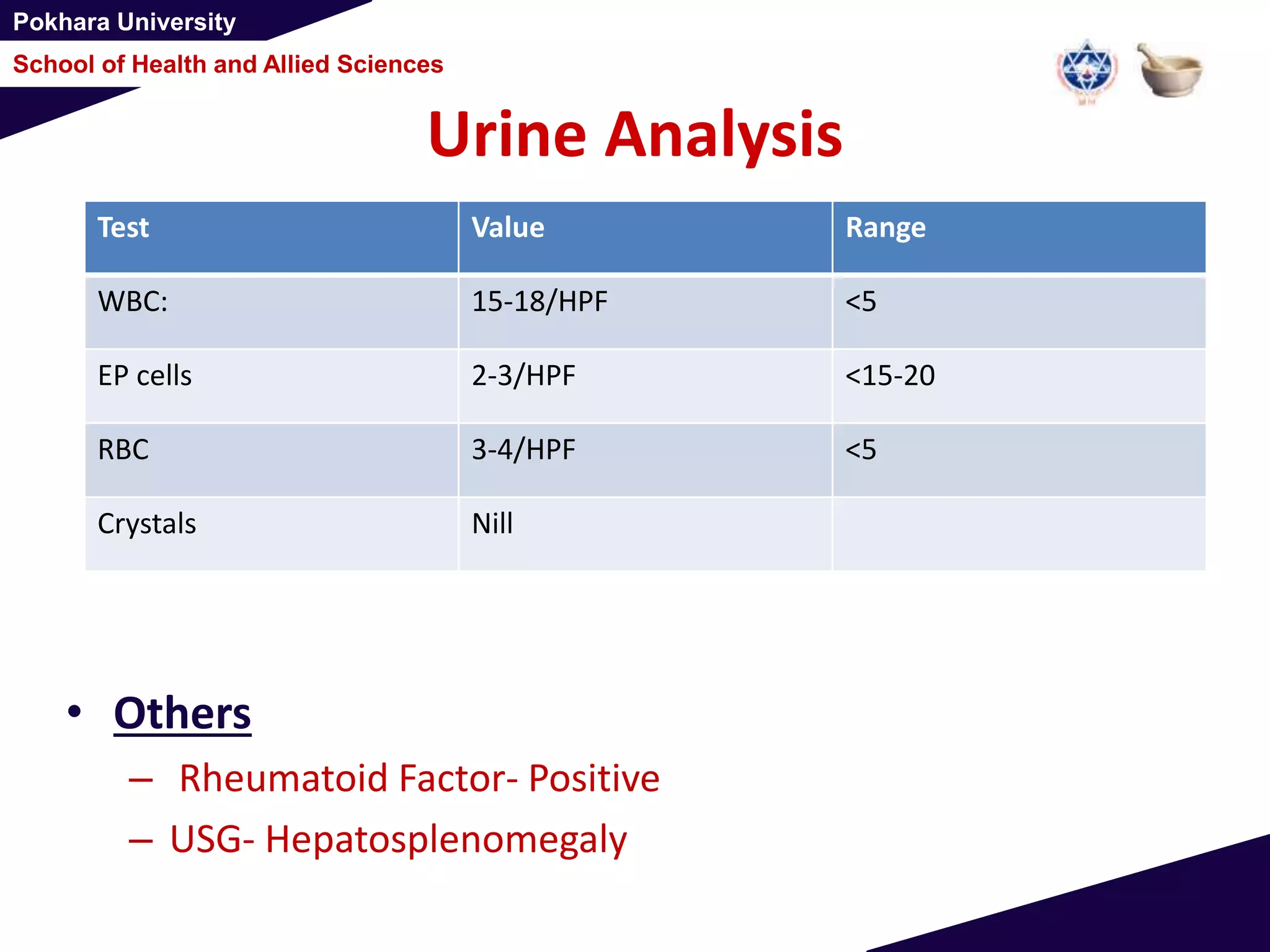 Pokhara University
School of Health and Allied Sciences

Urine Analysis

| Test | Value | Range |
|---|---|---|
| WBC: | 15-18/HPF | <5 |
| EP cells | 2-3/HPF | <15-20 |
| RBC | 3-4/HPF | <5 |
| Crystals | Nill | |

• Others
– Rheumatoid Factor- Positive
– USG- Hepatosplenomegaly